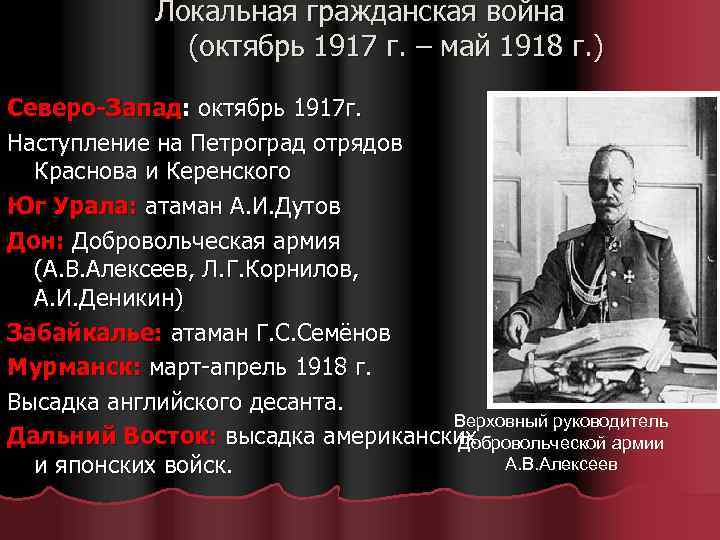 Локальная гражданская война
(октябрь 1917 г. – май 1918 г.)

Северо-Запад: октябрь 1917г.

Наступление на Петроград отрядов Краснова и Керенского

Юг Урала: атаман А.И.Дутов

Дон: Добровольческая армия (А.В.Алексеев, Л.Г.Корнилов, А.И.Деникин)

Забайкалье: атаман Г.С.Семёнов

Мурманск: март-апрель 1918 г.

Высадка английского десанта.

Дальний Восток: высадка американских и японских войск.

Верховный руководитель Добровольческой армии А.В.Алексеев